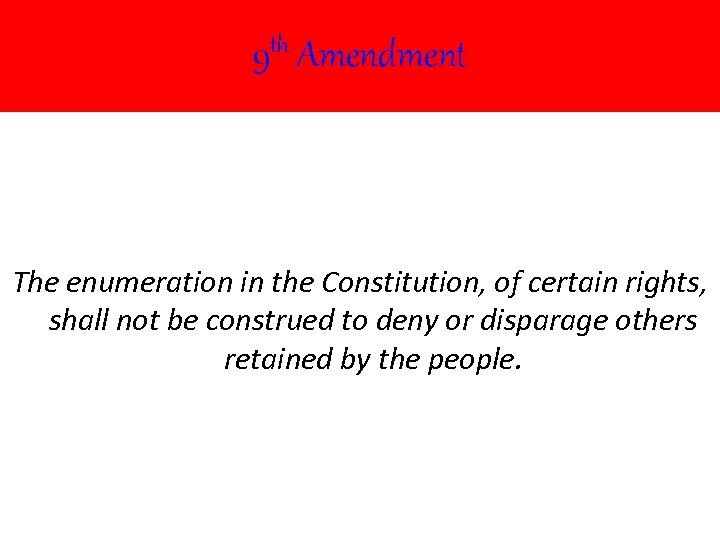 9th Amendment

The enumeration in the Constitution, of certain rights, shall not be construed to deny or disparage others retained by the people.